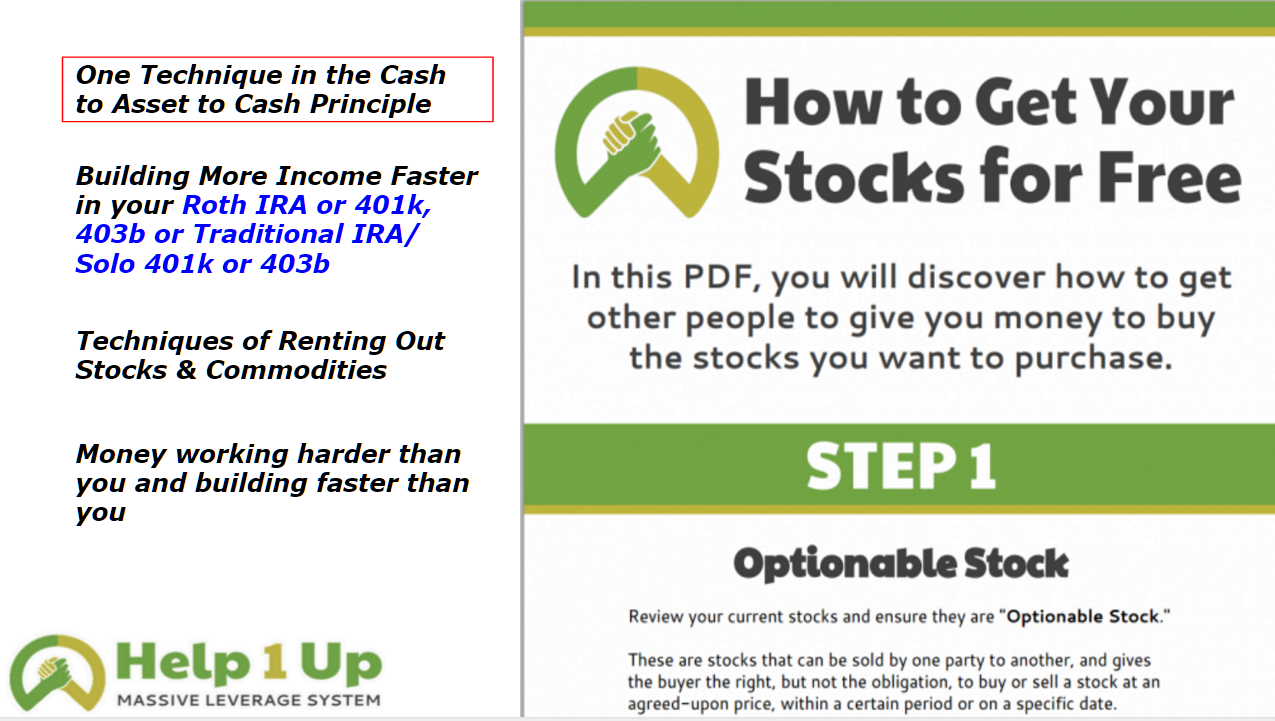 One Technique in the Cash to Asset to Cash Principle

Building More Income Faster in your Roth IRA or 401k, 403b or Traditional IRA/ Solo 401k or 403b

Techniques of Renting Out Stocks & Commodities

Money working harder than you and building faster than you

Help 1 Up
MASSIVE LEVERAGE SYSTEM

How to Get Your Stocks for Free

In this PDF, you will discover how to get other people to give you money to buy the stocks you want to purchase.

STEP 1

Optionable Stock

Review your current stocks and ensure they are "Optionable Stock."

These are stocks that can be sold by one party to another, and gives the buyer the right, but not the obligation, to buy or sell a stock at an agreed-upon price, within a certain period or on a specific date.